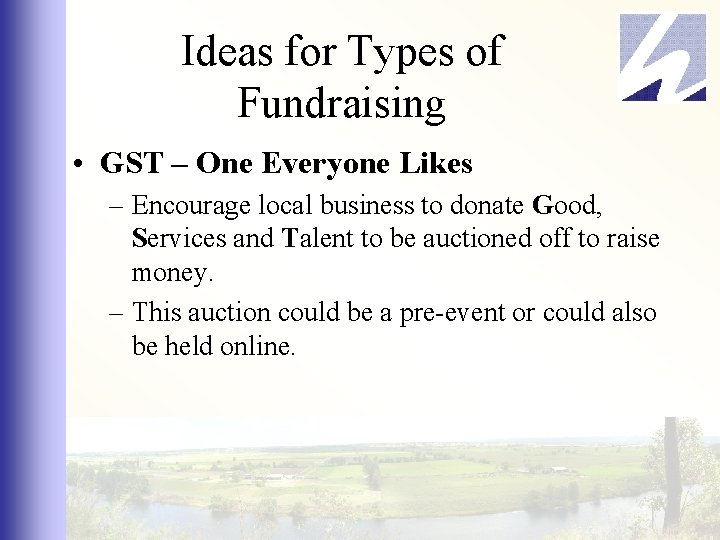 Ideas for Types of Fundraising

• GST – One Everyone Likes
– Encourage local business to donate Good, Services and Talent to be auctioned off to raise money.
– This auction could be a pre-event or could also be held online.